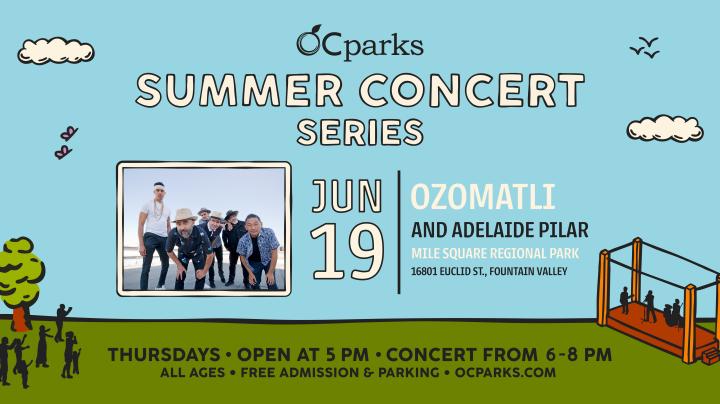 OCparks

SUMMER CONCERT SERIES

JUN 19

OZOMATLI

AND ADELAIDE PILAR

MILE SQUARE REGIONAL PARK

16801 EUCLID ST., FOUNTAIN VALLEY

THURSDAYS • OPEN AT 5 PM • CONCERT FROM 6-8 PM

ALL AGES • FREE ADMISSION & PARKING • OCPARKS.COM